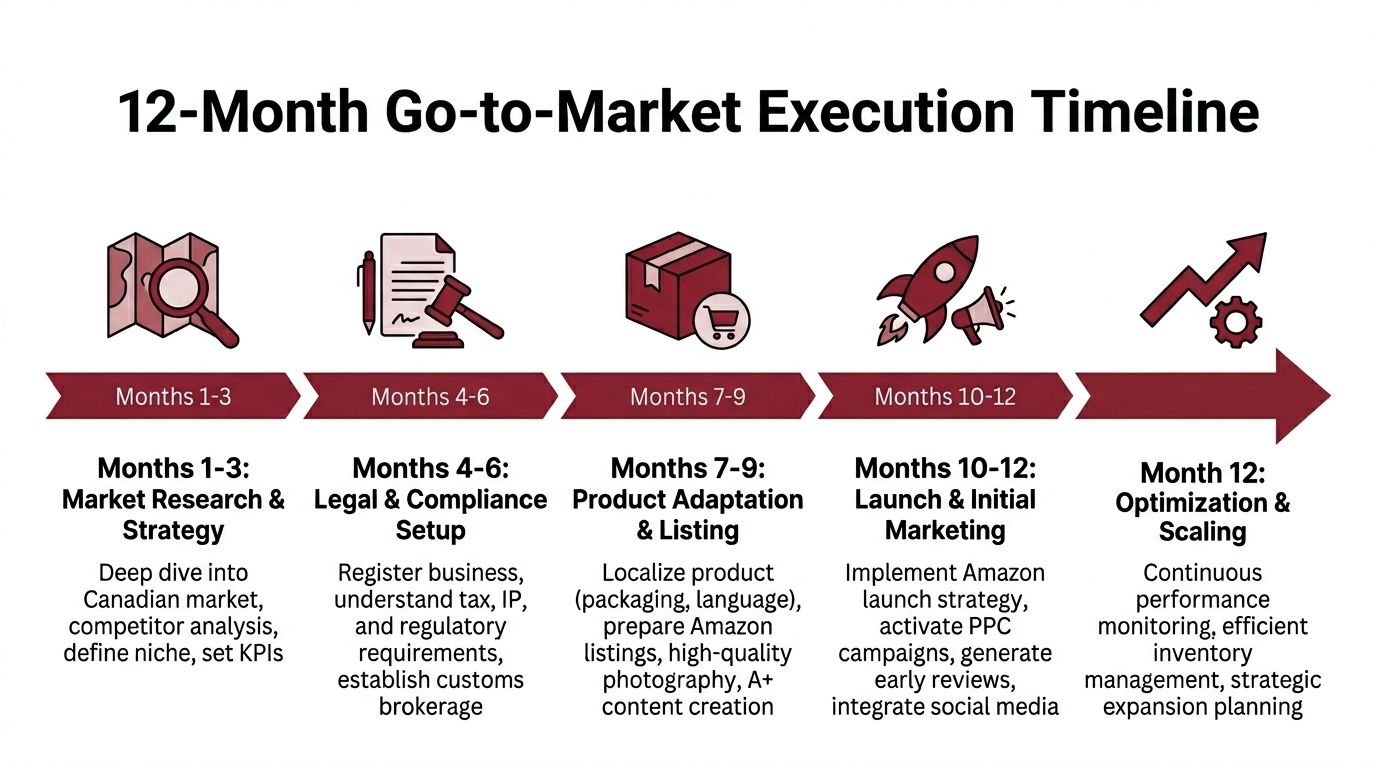 12-Month Go-to-Market Execution Timeline

Months 1-3

Months 4-6

Months 7-9

Months 10-12

Months 1-3: Market Research & Strategy

Deep dive into Canadian market, competitor analysis, define niche, set KPIs

Months 4-6: Legal & Compliance Setup

Register business, understand tax, IP, and regulatory requirements, establish customs brokerage

Months 7-9: Product Adaptation & Listing

Localize product (packaging, language), prepare Amazon listings, high-quality photography, A+ content creation

Months 10-12: Launch & Initial Marketing

Implement Amazon launch strategy, activate PPC campaigns, generate early reviews, integrate social media

Month 12: Optimization & Scaling

Continuous performance monitoring, efficient inventory management, strategic expansion planning